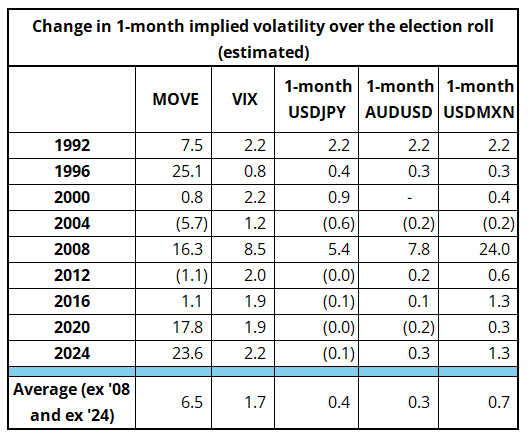 Change in 1-month implied volatility over the election roll (estimated)

| | MOVE | VIX | 1-month USDJPY | 1-month AUDUSD | 1-month USDMXN |
|---|---|---|---|---|---|
| 1992 | 7.5 | 2.2 | 2.2 | 2.2 | 2.2 |
| 1996 | 25.1 | 0.8 | 0.4 | 0.3 | 0.3 |
| 2000 | 0.8 | 2.2 | 0.9 | - | 0.4 |
| 2004 | (5.7) | 1.2 | (0.6) | (0.2) | (0.2) |
| 2008 | 16.3 | 8.5 | 5.4 | 7.8 | 24.0 |
| 2012 | (1.1) | 2.0 | (0.0) | 0.2 | 0.6 |
| 2016 | 1.1 | 1.9 | (0.1) | 0.1 | 1.3 |
| 2020 | 17.8 | 1.9 | (0.0) | (0.2) | 0.3 |
| 2024 | 23.6 | 2.2 | (0.1) | 0.3 | 1.3 |
| Average (ex '08 and ex '24) | 6.5 | 1.7 | 0.4 | 0.3 | 0.7 |